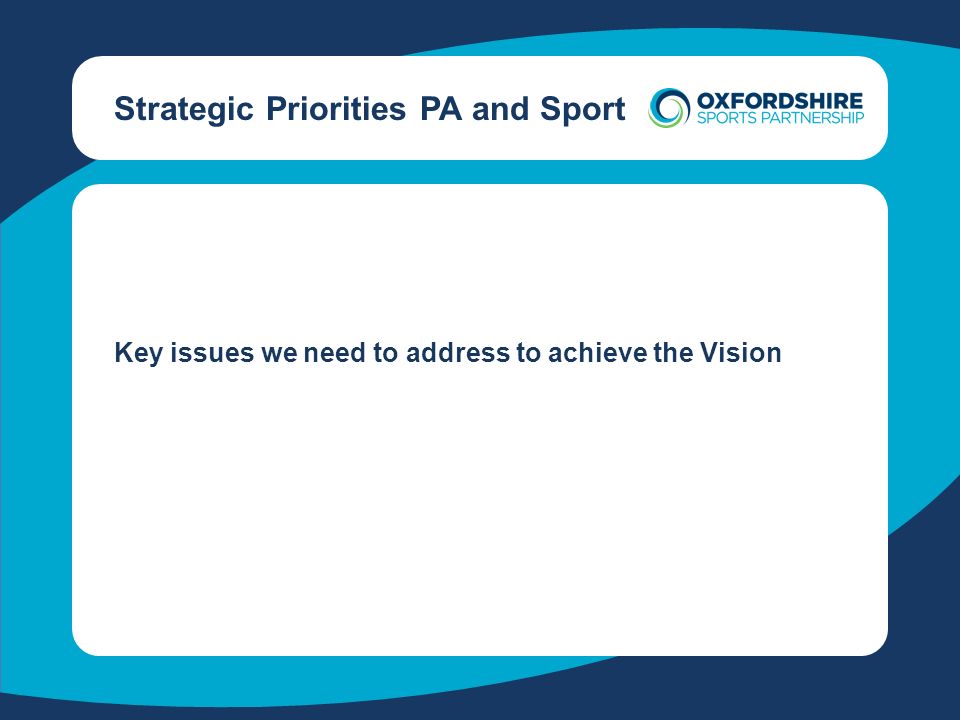 Strategic Priorities PA and Sport

OXFORDSHIRE
SPORTS PARTNERSHIP

Key issues we need to address to achieve the Vision